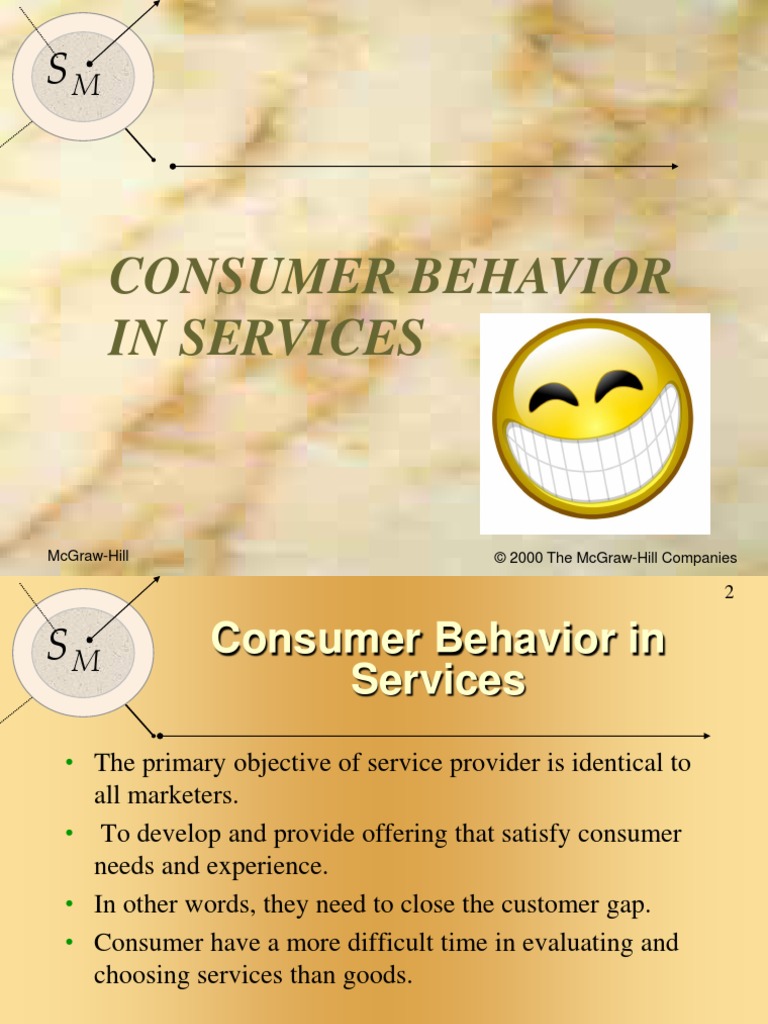 $S_M$

CONSUMER BEHAVIOR IN SERVICES

McGraw-Hill

© 2000 The McGraw-Hill Companies

2

$S_M$

Consumer Behavior in Services

• The primary objective of service provider is identical to all marketers.

• To develop and provide offering that satisfy consumer needs and experience.

• In other words, they need to close the customer gap.

• Consumer have a more difficult time in evaluating and choosing services than goods.